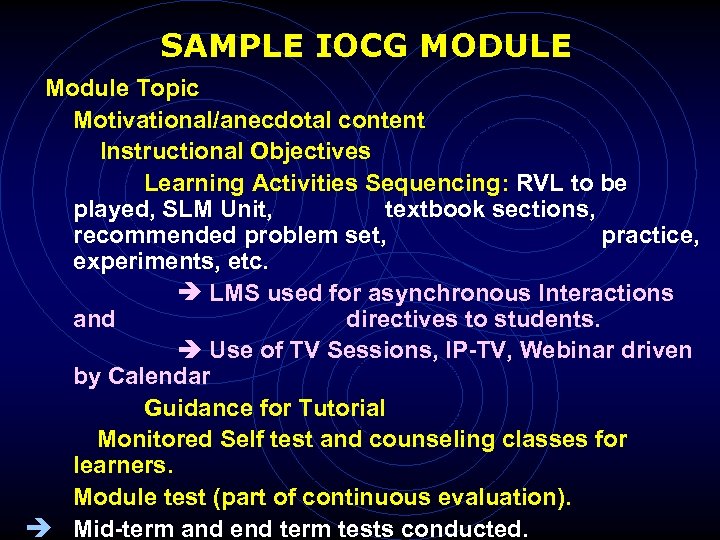 SAMPLE IOCG MODULE

Module Topic

Motivational/anecdotal content

Instructional Objectives

Learning Activities Sequencing: RVL to be played, SLM Unit, textbook sections, recommended problem set, practice, experiments, etc.

➔ LMS used for asynchronous Interactions and directives to students.

➔ Use of TV Sessions, IP-TV, Webinar driven by Calendar

Guidance for Tutorial

Monitored Self test and counseling classes for learners.

Module test (part of continuous evaluation).

➔ Mid-term and end term tests conducted.